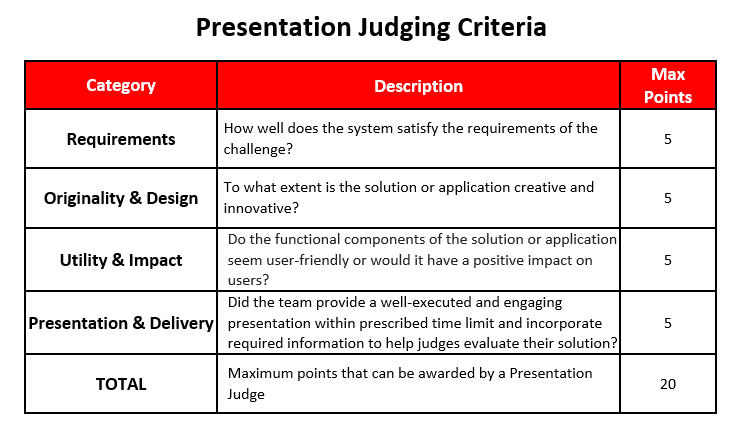 Presentation Judging Criteria

| Category | Description | Max Points |
|---|---|---|
| Requirements | How well does the system satisfy the requirements of the challenge? | 5 |
| Originality & Design | To what extent is the solution or application creative and innovative? | 5 |
| Utility & Impact | Do the functional components of the solution or application seem user-friendly or would it have a positive impact on users? | 5 |
| Presentation & Delivery | Did the team provide a well-executed and engaging presentation within prescribed time limit and incorporate required information to help judges evaluate their solution? | 5 |
| TOTAL | Maximum points that can be awarded by a Presentation Judge | 20 |